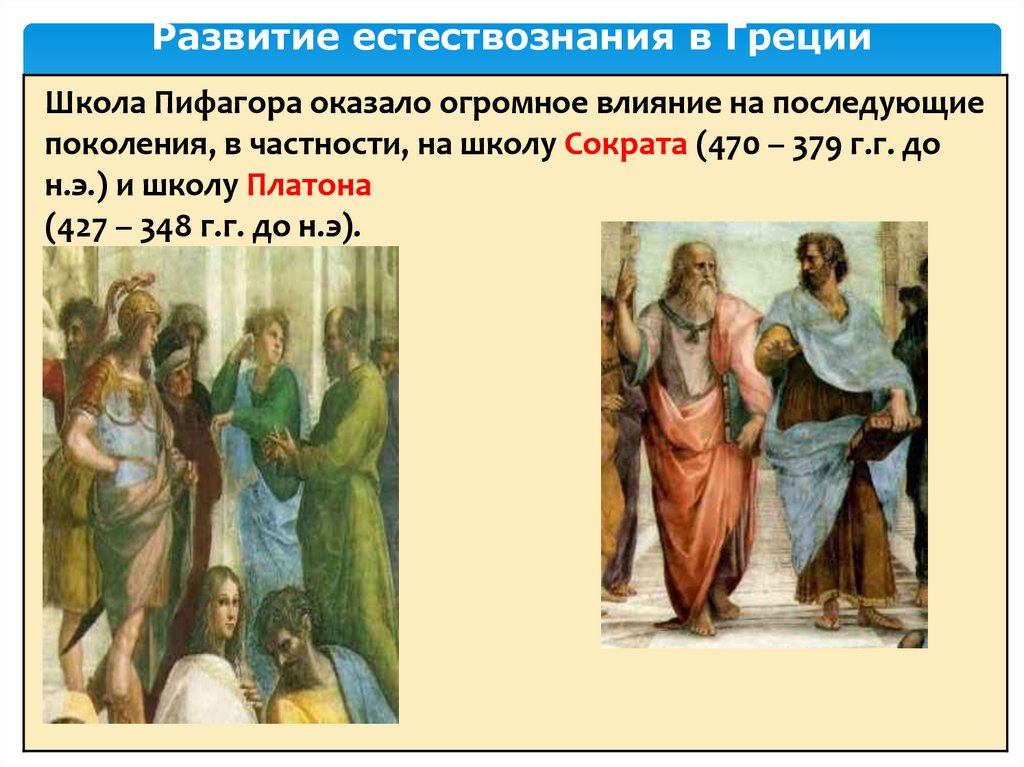 Развитие естествознания в Греции

Школа Пифагора оказало огромное влияние на последующие поколения, в частности, на школу Сократа (470 – 379 г.г. до н.э.) и школу Платона
(427 – 348 г.г. до н.э).